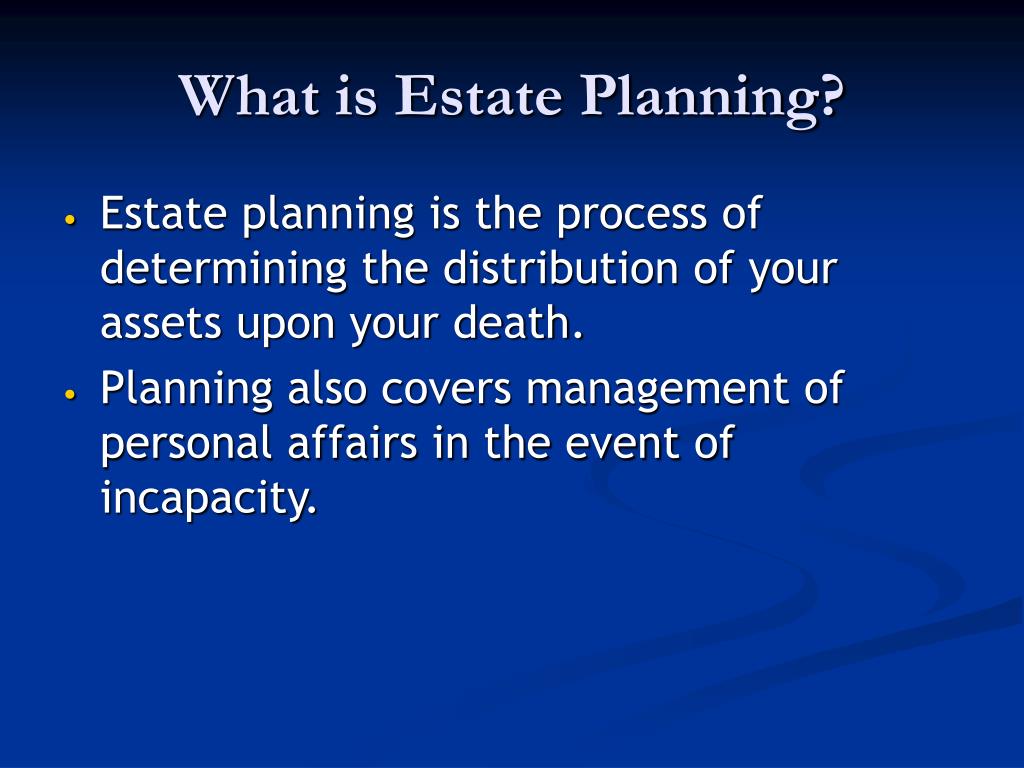 What is Estate Planning?

• Estate planning is the process of determining the distribution of your assets upon your death.
• Planning also covers management of personal affairs in the event of incapacity.